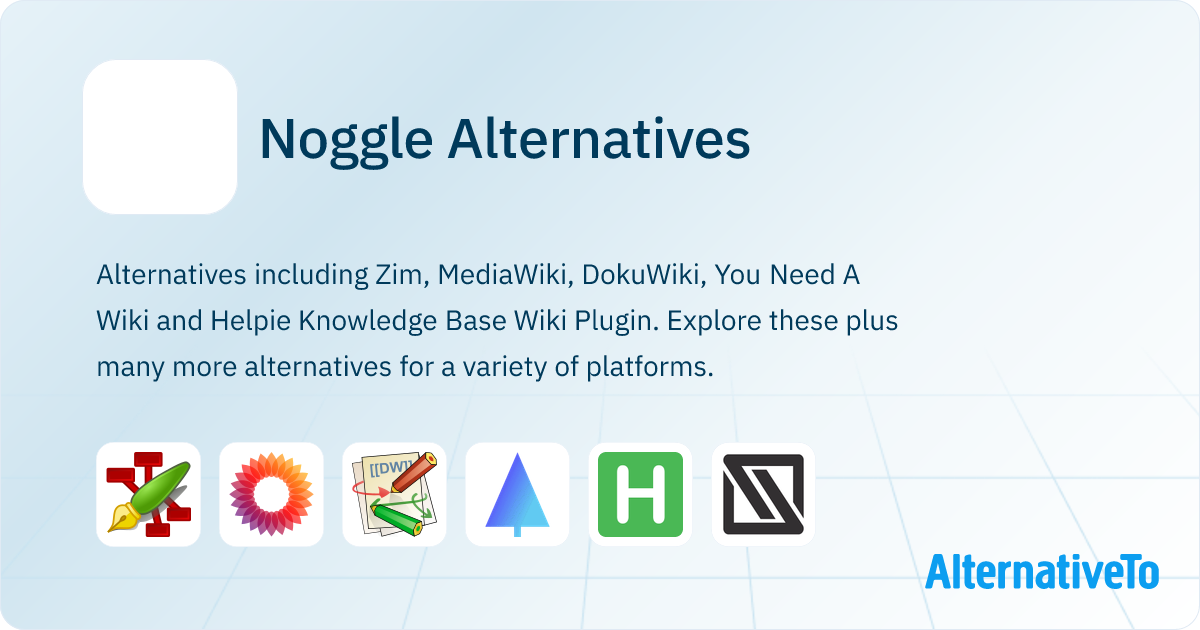 Noggle Alternatives

Alternatives including Zim, MediaWiki, DokuWiki, You Need A Wiki and Helpie Knowledge Base Wiki Plugin. Explore these plus many more alternatives for a variety of platforms.

[[DW]]

H

AlternativeTo